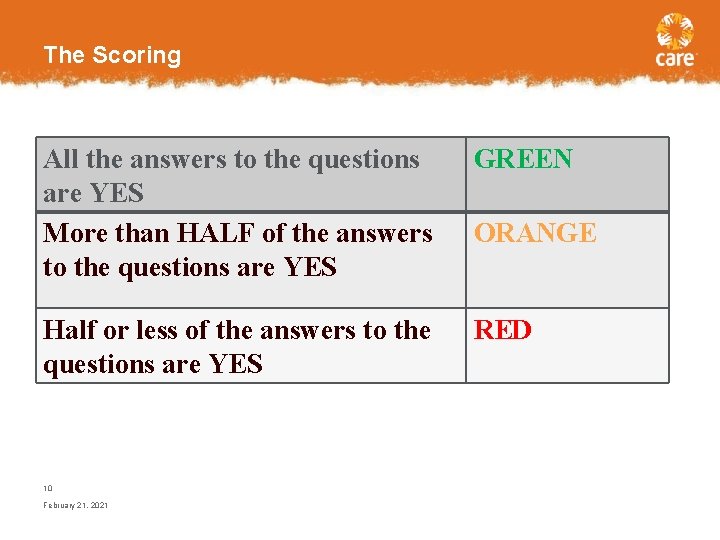 The Scoring

care

| All the answers to the questions are YES | GREEN |
|---|---|
| More than HALF of the answers to the questions are YES | ORANGE |
| Half or less of the answers to the questions are YES | RED |

10

February 21, 2021